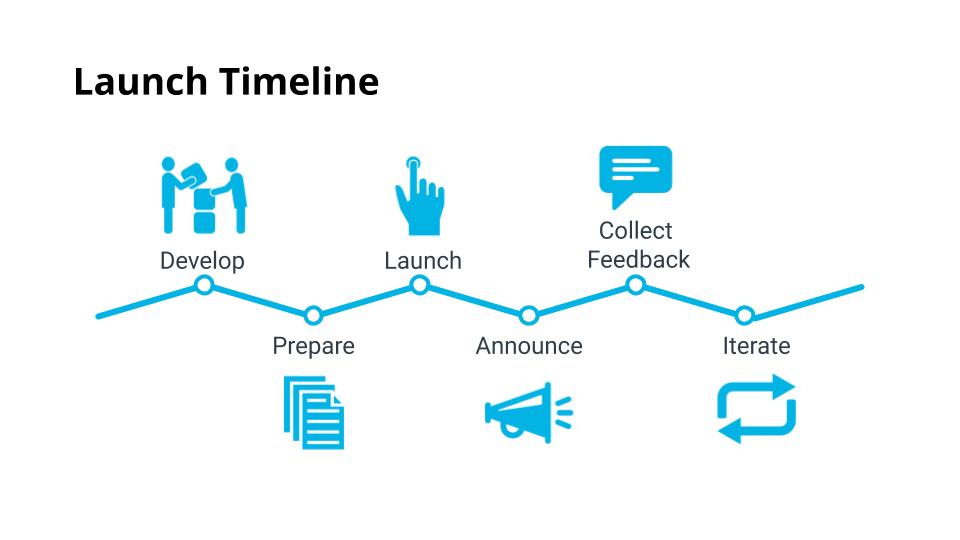 Launch Timeline

Develop

Prepare

Launch

Announce

Collect Feedback

Iterate